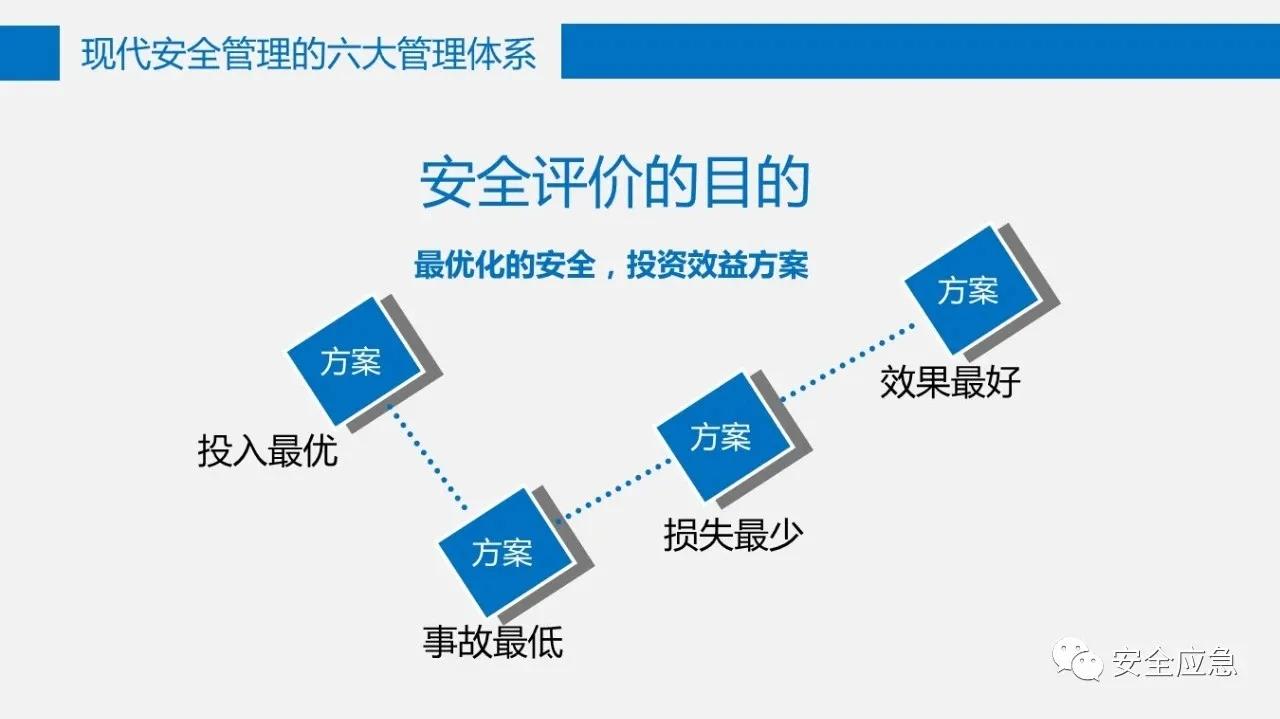 现代安全管理的六大管理体系

安全评价的目的

最优化的安全，投资效益方案

方案
投入最优

方案
事故最低

方案
损失最少

方案
效果最好

安全应急